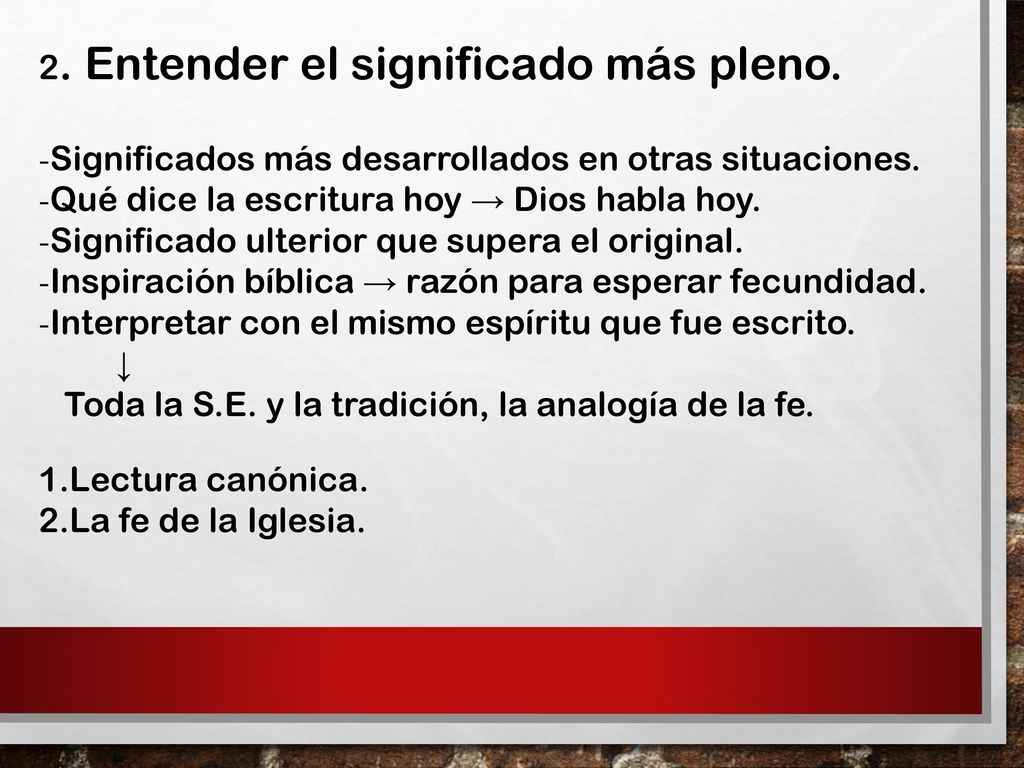 2. Entender el significado más pleno.

-Significados más desarrollados en otras situaciones.
-Qué dice la escritura hoy → Dios habla hoy.
-Significado ulterior que supera el original.
-Inspiración bíblica → razón para esperar fecundidad.
-Interpretar con el mismo espíritu que fue escrito.
↓
Toda la S.E. y la tradición, la analogía de la fe.

1.Lectura canónica.
2.La fe de la Iglesia.